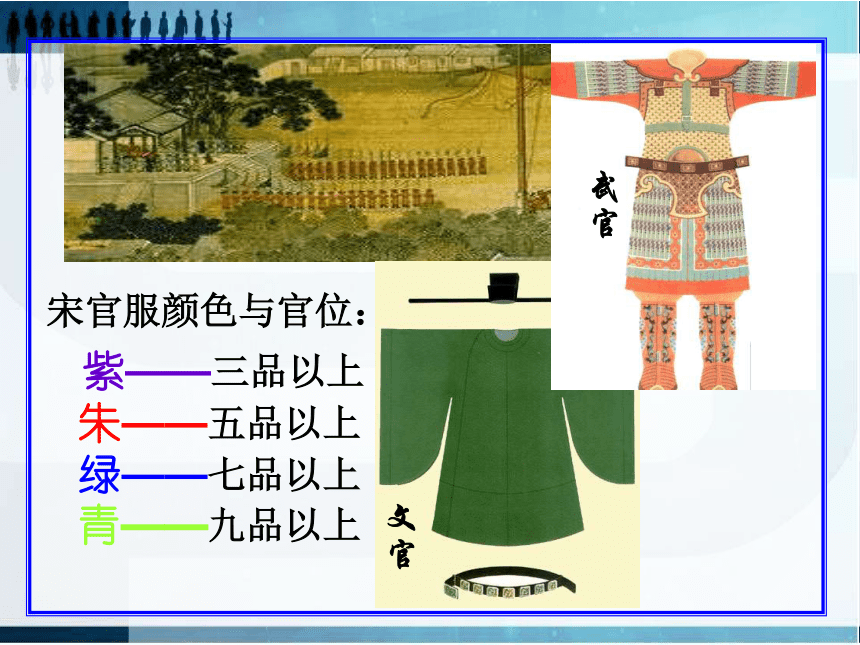 武官

宋官服颜色与官位：

紫——三品以上
朱——五品以上
绿——七品以上
青——九品以上

文官